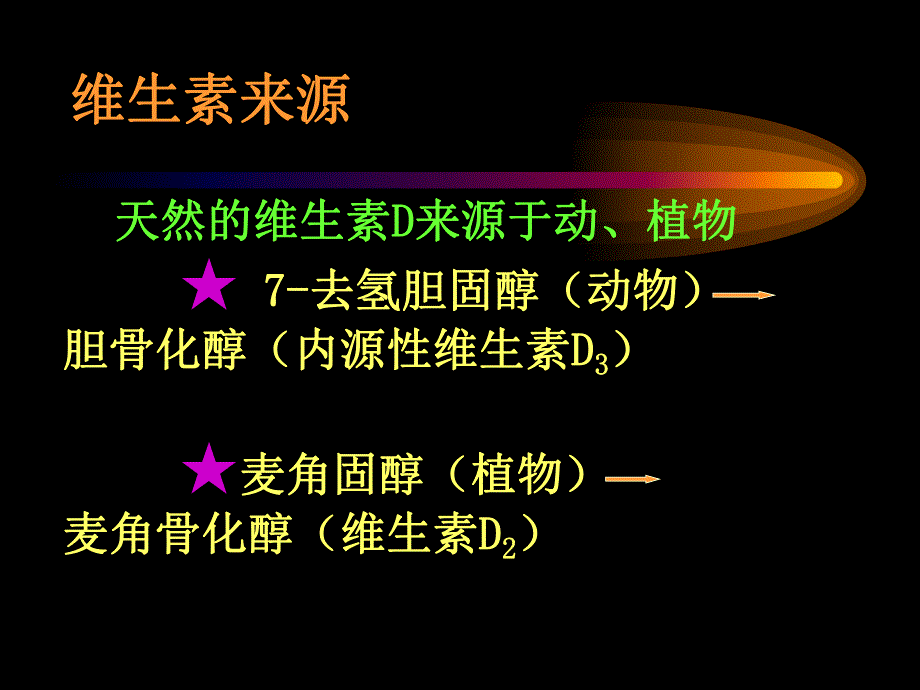 维生素来源

天然的维生素D来源于动、植物

★ 7-去氢胆固醇（动物）→ 胆骨化醇（内源性维生素$D_3$）

★麦角固醇（植物）→ 麦角骨化醇（维生素$D_2$）